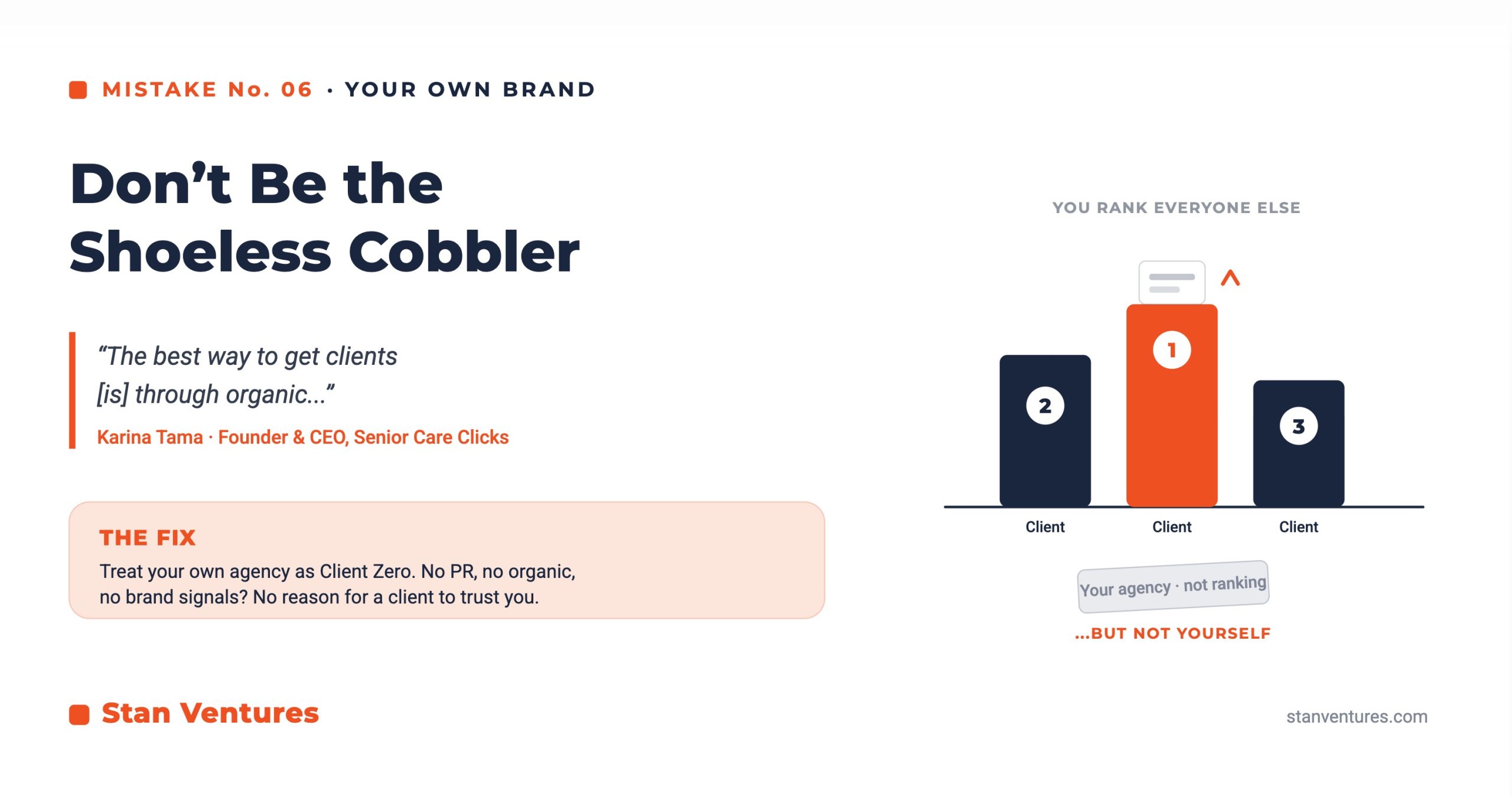 MISTAKE No. 06 · YOUR OWN BRAND

Don’t Be the Shoeless Cobbler

“The best way to get clients [is] through organic...”

Karina Tama · Founder & CEO, Senior Care Clicks

THE FIX

Treat your own agency as Client Zero. No PR, no organic, no brand signals? No reason for a client to trust you.

YOU RANK EVERYONE ELSE

2

1

3

Client

Client

Client

Your agency · not ranking

...BUT NOT YOURSELF

Stan Ventures

stanventures.com